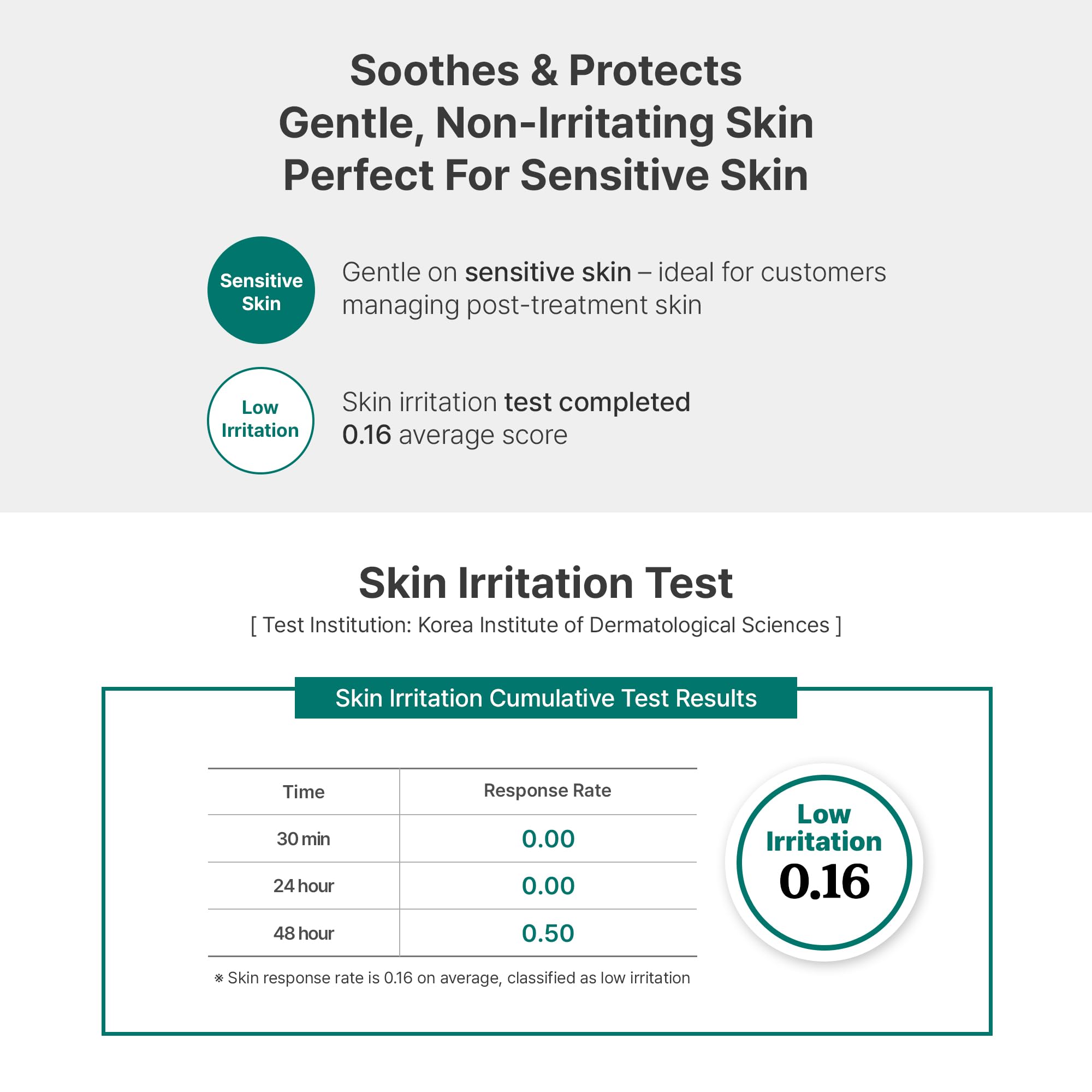 Soothes & Protects
Gentle, Non-Irritating Skin
Perfect For Sensitive Skin

Sensitive Skin

Gentle on sensitive skin – ideal for customers managing post-treatment skin

Low Irritation

Skin irritation test completed
0.16 average score

Skin Irritation Test
[ Test Institution: Korea Institute of Dermatological Sciences ]

Skin Irritation Cumulative Test Results

| Time | Response Rate |
|---|---|
| 30 min | 0.00 |
| 24 hour | 0.00 |
| 48 hour | 0.50 |

※ Skin response rate is 0.16 on average, classified as low irritation

Low Irritation
0.16